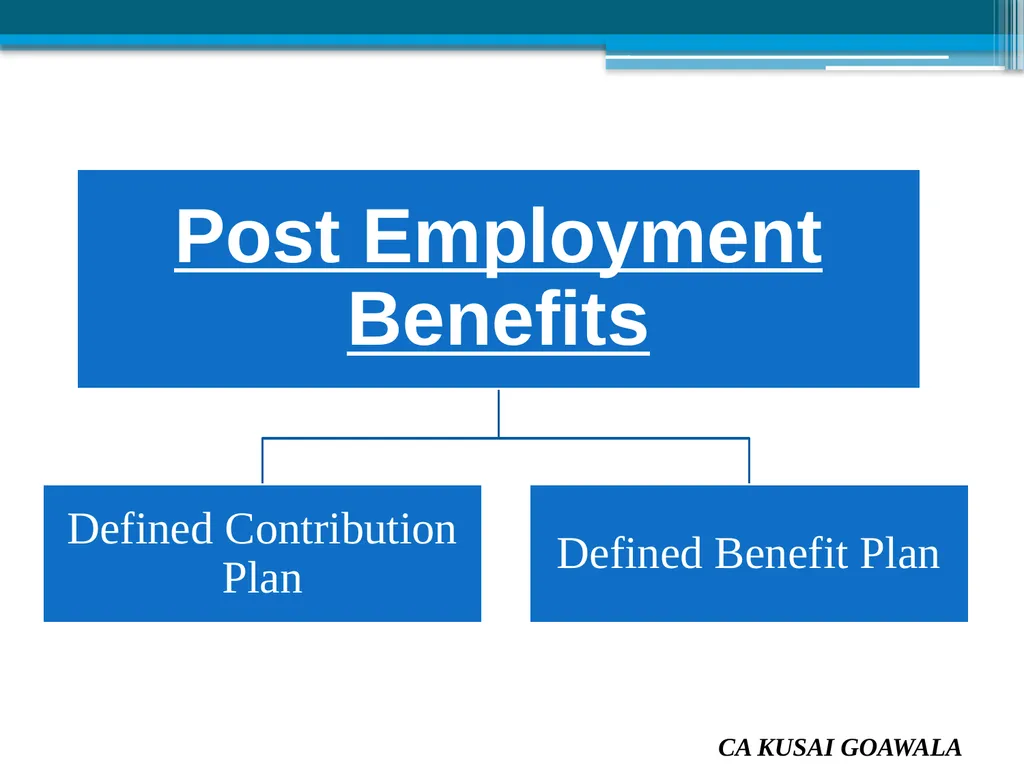 Post Employment Benefits

Defined Contribution Plan

Defined Benefit Plan

CA KUSAI GOAWALA